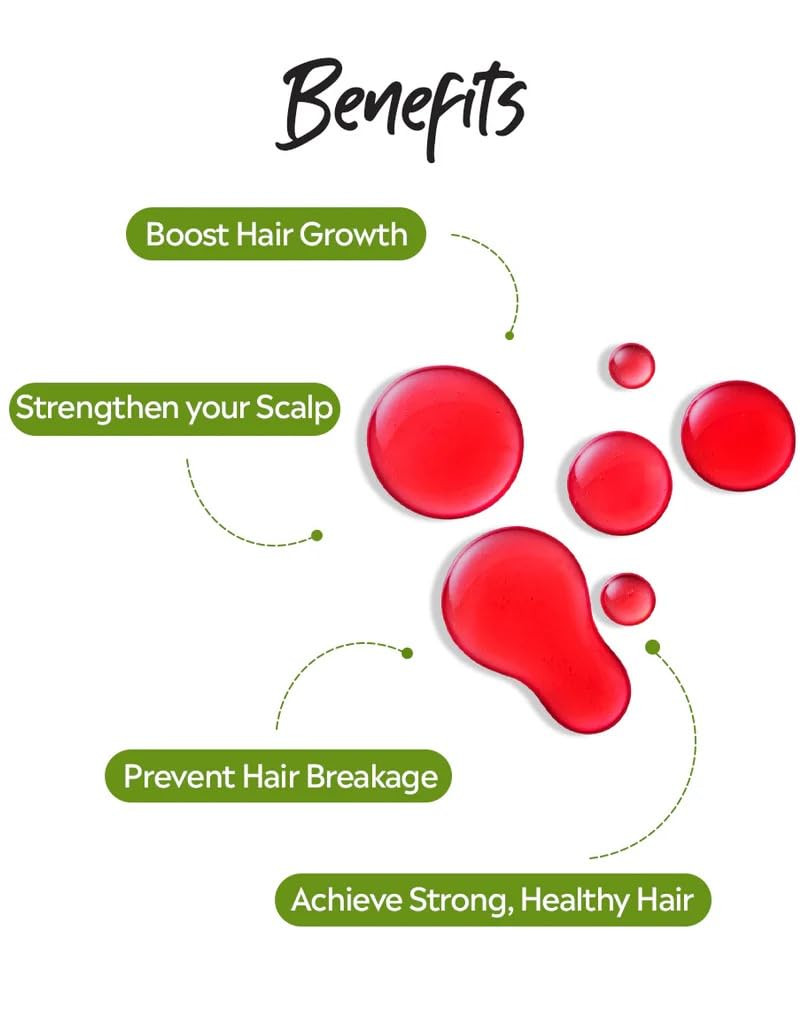 Benefits

Boost Hair Growth

Strengthen your Scalp

Prevent Hair Breakage

Achieve Strong, Healthy Hair